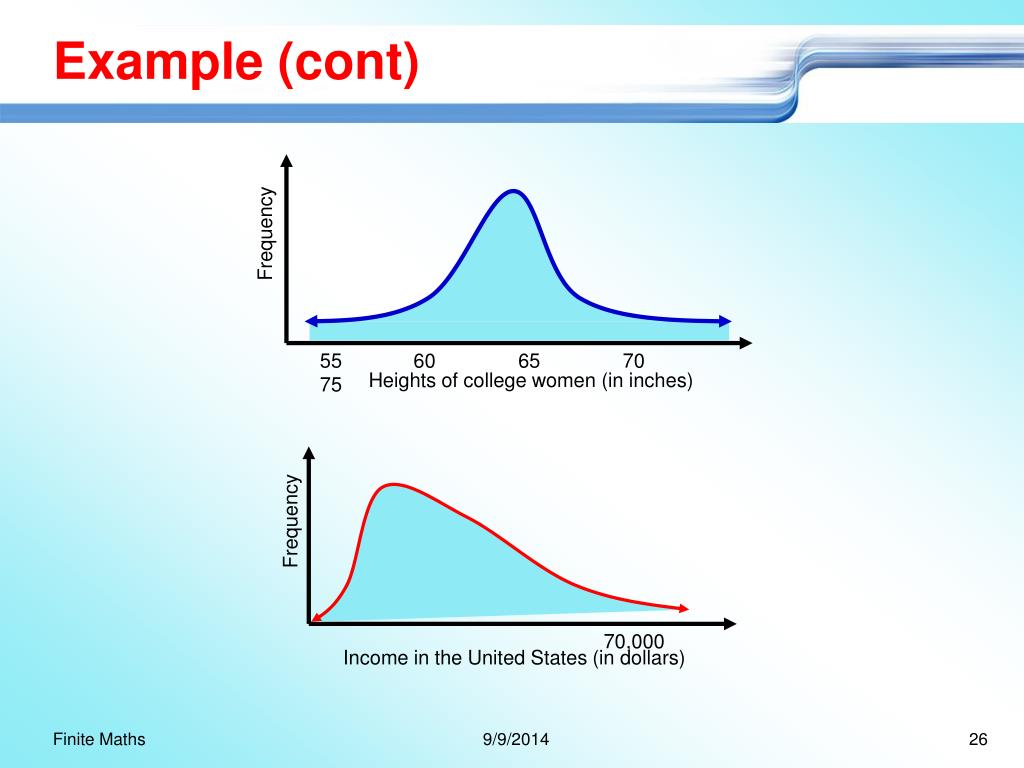 Example (cont)

Frequency

55 60 65 70
75 Heights of college women (in inches)

Frequency

70,000
Income in the United States (in dollars)

Finite Maths

9/9/2014

26